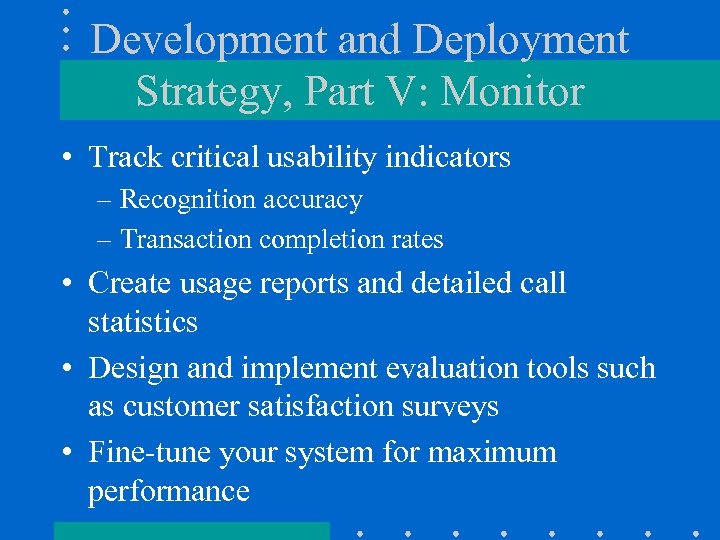 Development and Deployment Strategy, Part V: Monitor

• Track critical usability indicators
– Recognition accuracy
– Transaction completion rates

• Create usage reports and detailed call statistics

• Design and implement evaluation tools such as customer satisfaction surveys

• Fine-tune your system for maximum performance